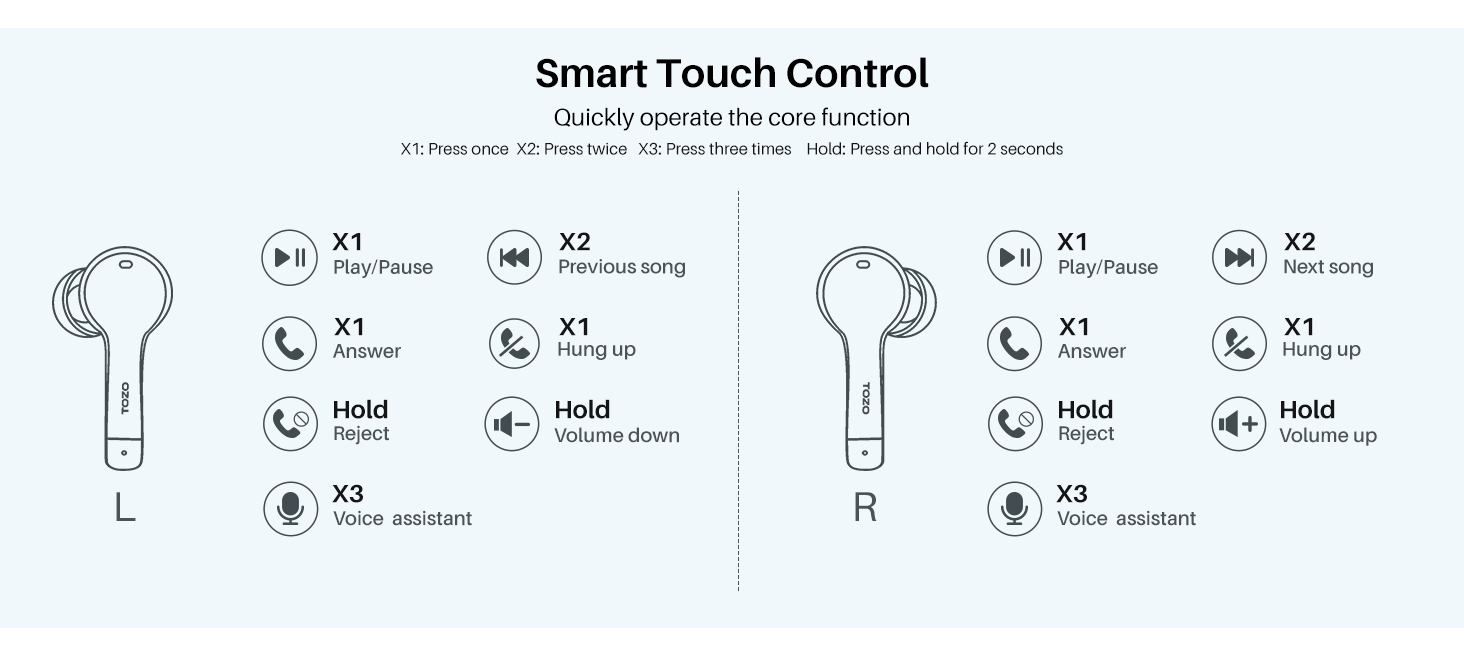 Smart Touch Control

Quickly operate the core function

X1: Press once X2: Press twice X3: Press three times Hold: Press and hold for 2 seconds

TOZO

L

X1
Play/Pause

X2
Previous song

X1
Answer

X1
Hung up

Hold
Reject

Hold
Volume down

X3
Voice assistant

TOZO

R

X1
Play/Pause

X2
Next song

X1
Answer

X1
Hung up

Hold
Reject

Hold
Volume up

X3
Voice assistant